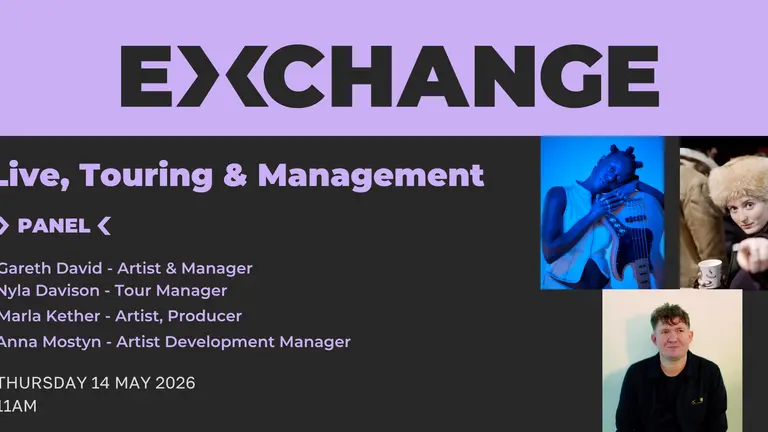 EXCHANGE

Live, Touring & Management

PANEL

Gareth David - Artist & Manager
Nyla Davison - Tour Manager
Marla Kether - Artist, Producer
Anna Mostyn - Artist Development Manager

THURSDAY 14 MAY 2026
11AM